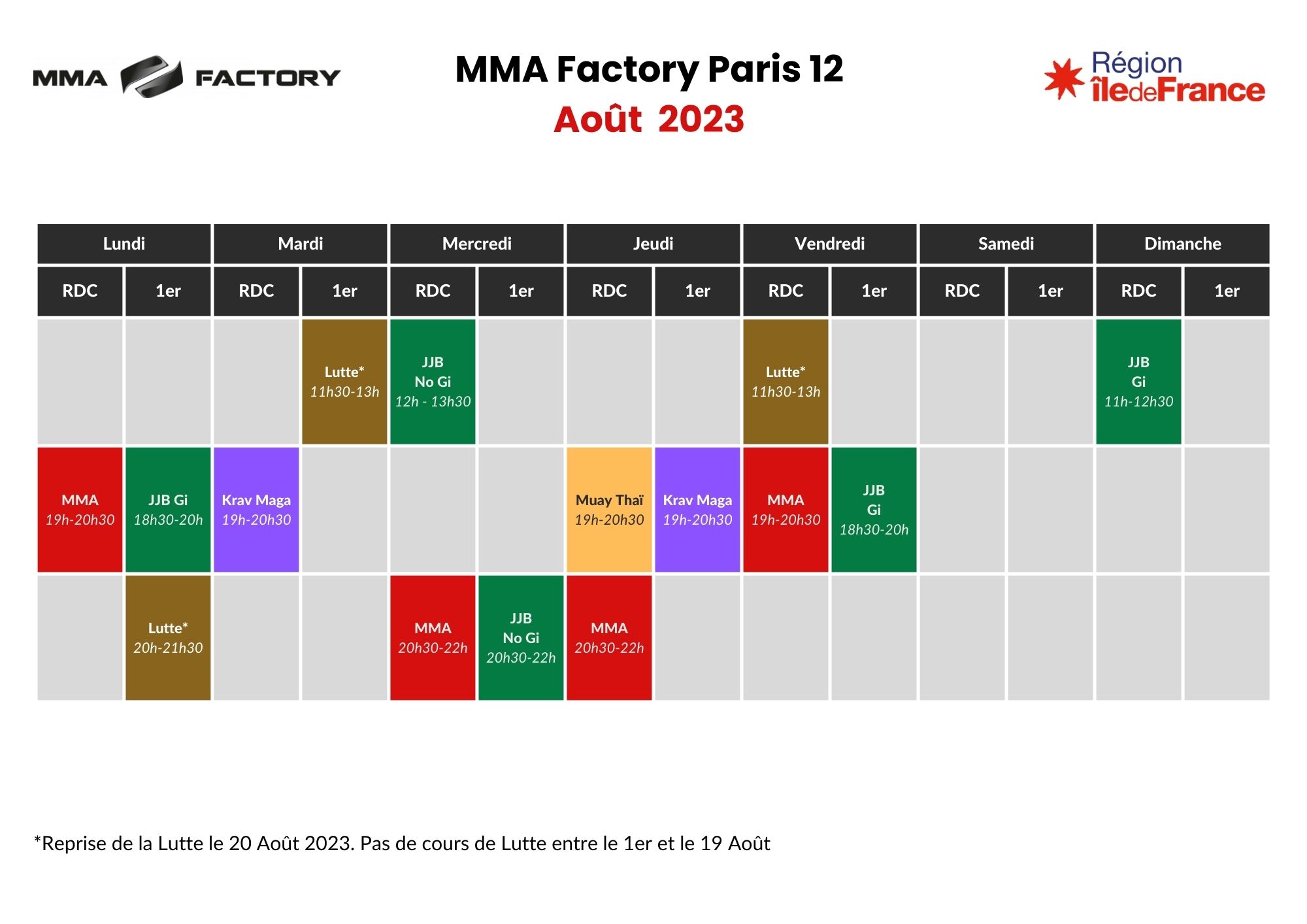 MMA FACTORY

MMA Factory Paris 12
Août 2023

Région îledeFrance

| Lundi | | Mardi | | Mercredi | | Jeudi | | Vendredi | | Samedi | | Dimanche | |
|---|---|---|---|---|---|---|---|---|---|---|---|---|---|
| RDC | 1er | RDC | 1er | RDC | 1er | RDC | 1er | RDC | 1er | RDC | 1er | RDC | 1er |
| | | | Lutte* 11h30-13h | JJB No Gi 12h - 13h30 | | | | Lutte* 11h30-13h | | | | JJB Gi 11h-12h30 | |
| MMA 19h-20h30 | JJB Gi 18h30-20h | Krav Maga 19h-20h30 | | | | Muay Thaï 19h-20h30 | Krav Maga 19h-20h30 | MMA 19h-20h30 | JJB Gi 18h30-20h | | | | |
| | Lutte* 20h-21h30 | | | MMA 20h30-22h | JJB No Gi 20h30-22h | MMA 20h30-22h | | | | | | | |

*Reprise de la Lutte le 20 Août 2023. Pas de cours de Lutte entre le 1er et le 19 Août